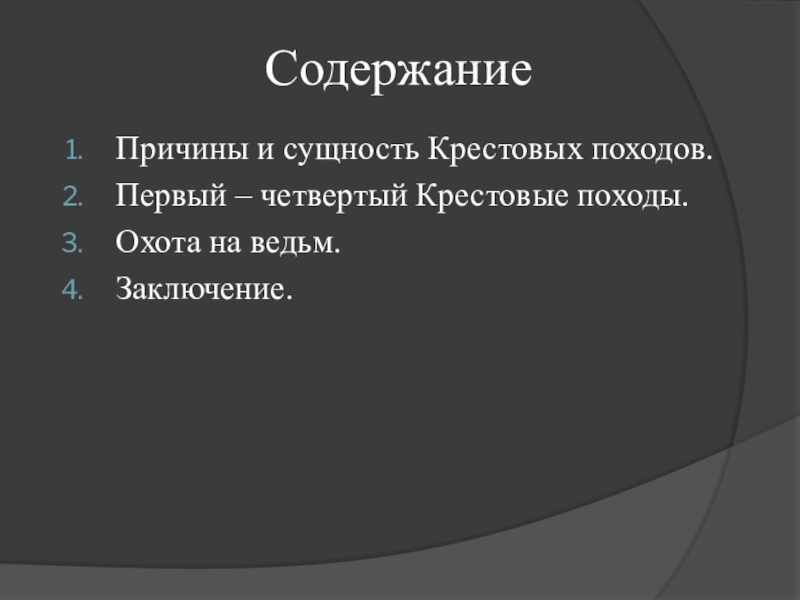 Содержание

1. Причины и сущность Крестовых походов.
2. Первый – четвертый Крестовые походы.
3. Охота на ведьм.
4. Заключение.